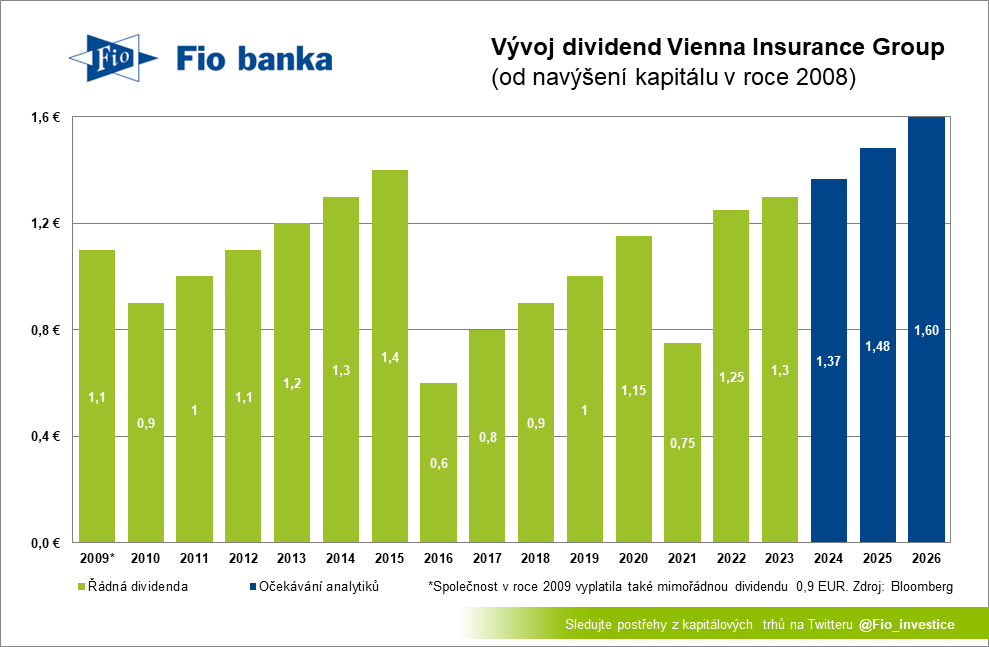 Fio Fio banka

Vývoj dividend Vienna Insurance Group
(od navýšení kapitálu v roce 2008)

1,6 €
1,2 €
0,8 €
0,4 €
0,0 €

1,1
0,9
1
1,1
1,2
1,3
1,4
0,6
0,8
0,9
1
1,15
0,75
1,25
1,3
1,37
1,48
1,60

2009*
2010
2011
2012
2013
2014
2015
2016
2017
2018
2019
2020
2021
2022
2023
2024
2025
2026

Řádná dividenda
Očekávání analytiků
*Společnost v roce 2009 vyplatila také mimořádnou dividendu 0,9 EUR. Zdroj: Bloomberg

Sledujte postřehy z kapitálových trhů na Twitteru @Fio_investice